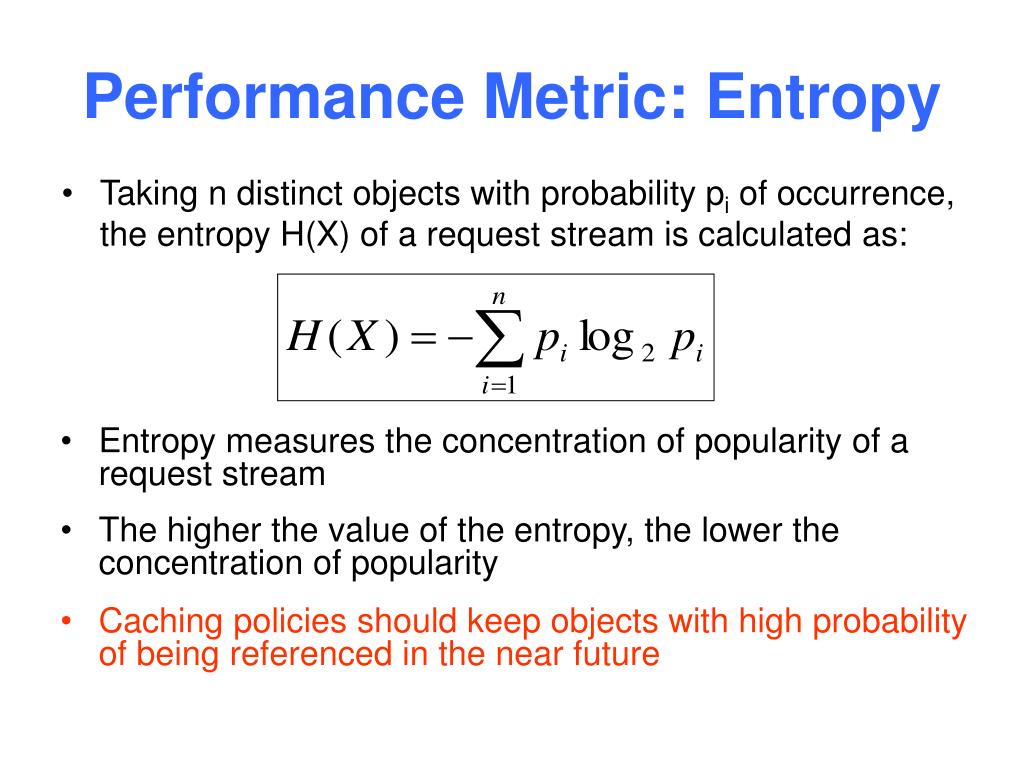 Performance Metric: Entropy

• Taking n distinct objects with probability $p_i$ of occurrence, the entropy H(X) of a request stream is calculated as:

$H(X) = -\sum_{i=1}^{n} p_i \log_2 p_i$

• Entropy measures the concentration of popularity of a request stream

• The higher the value of the entropy, the lower the concentration of popularity

• Caching policies should keep objects with high probability of being referenced in the near future